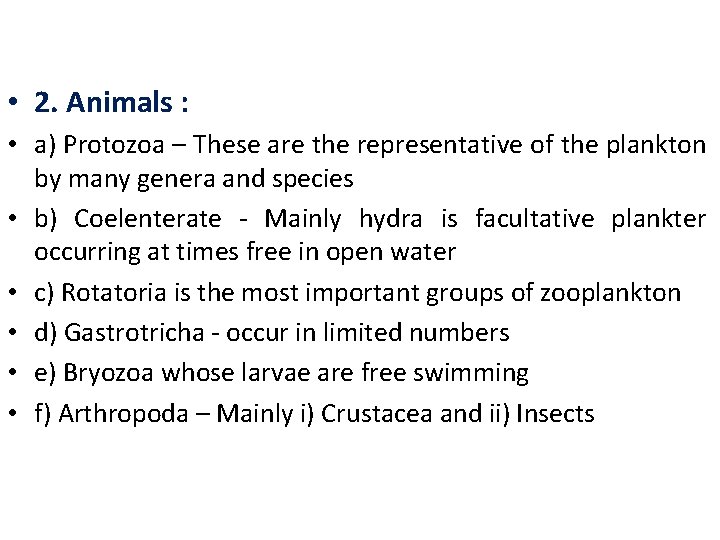 • 2. Animals :

• a) Protozoa – These are the representative of the plankton by many genera and species

• b) Coelenterate - Mainly hydra is facultative plankter occurring at times free in open water

• c) Rotatoria is the most important groups of zooplankton

• d) Gastrotricha - occur in limited numbers

• e) Bryozoa whose larvae are free swimming

• f) Arthropoda – Mainly i) Crustacea and ii) Insects